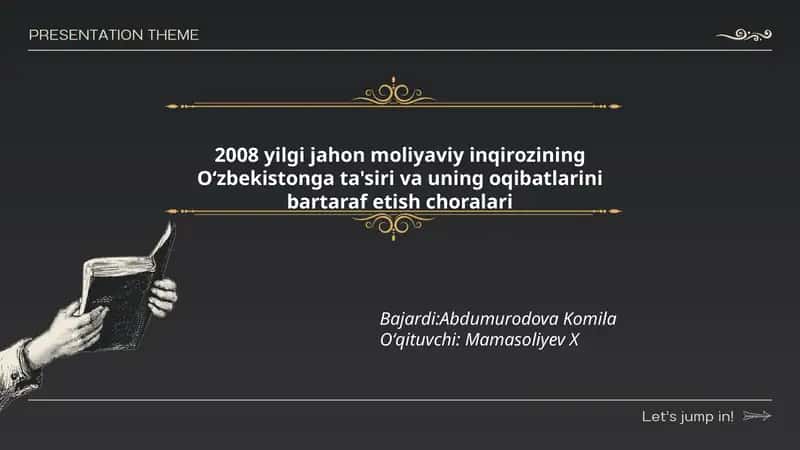 PRESENTATION THEME

2008 yilgi jahon moliyaviy inqirozining O‘zbekistonga ta'siri va uning oqibatlarini bartaraf etish choralari

Bajardi:Abdumurodova Komila
O‘qituvchi: Mamasoliyev X

Let's jump in!